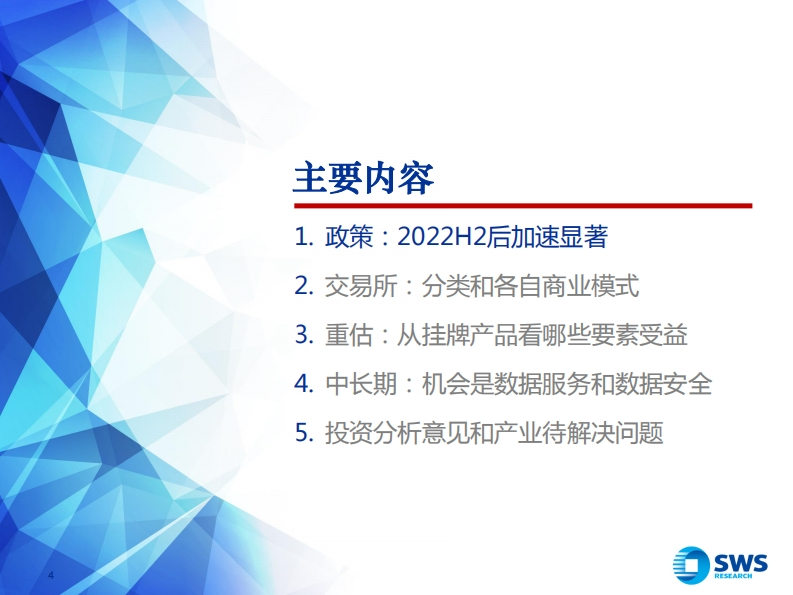 主要内容

1. 政策：2022H2后加速显著

2. 交易所：分类和各自商业模式

3. 重估：从挂牌产品看哪些要素受益

4. 中长期：机会是数据服务和数据安全

5. 投资分析意见和产业待解决问题

4

SWS RESEARCH